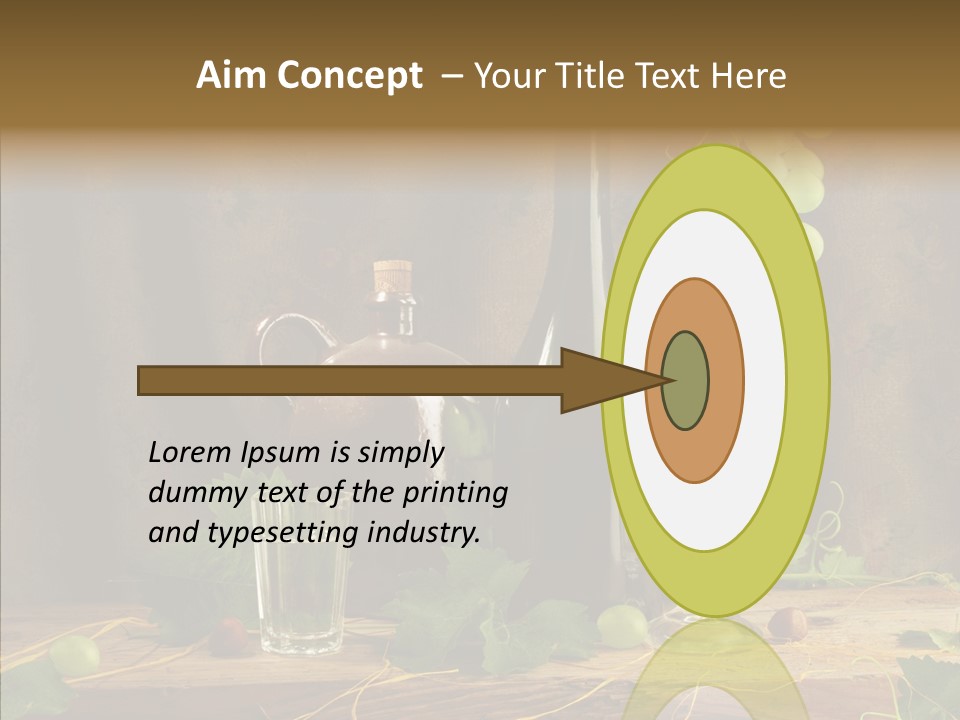 Aim Concept – Your Title Text Here

Lorem Ipsum is simply dummy text of the printing and typesetting industry.